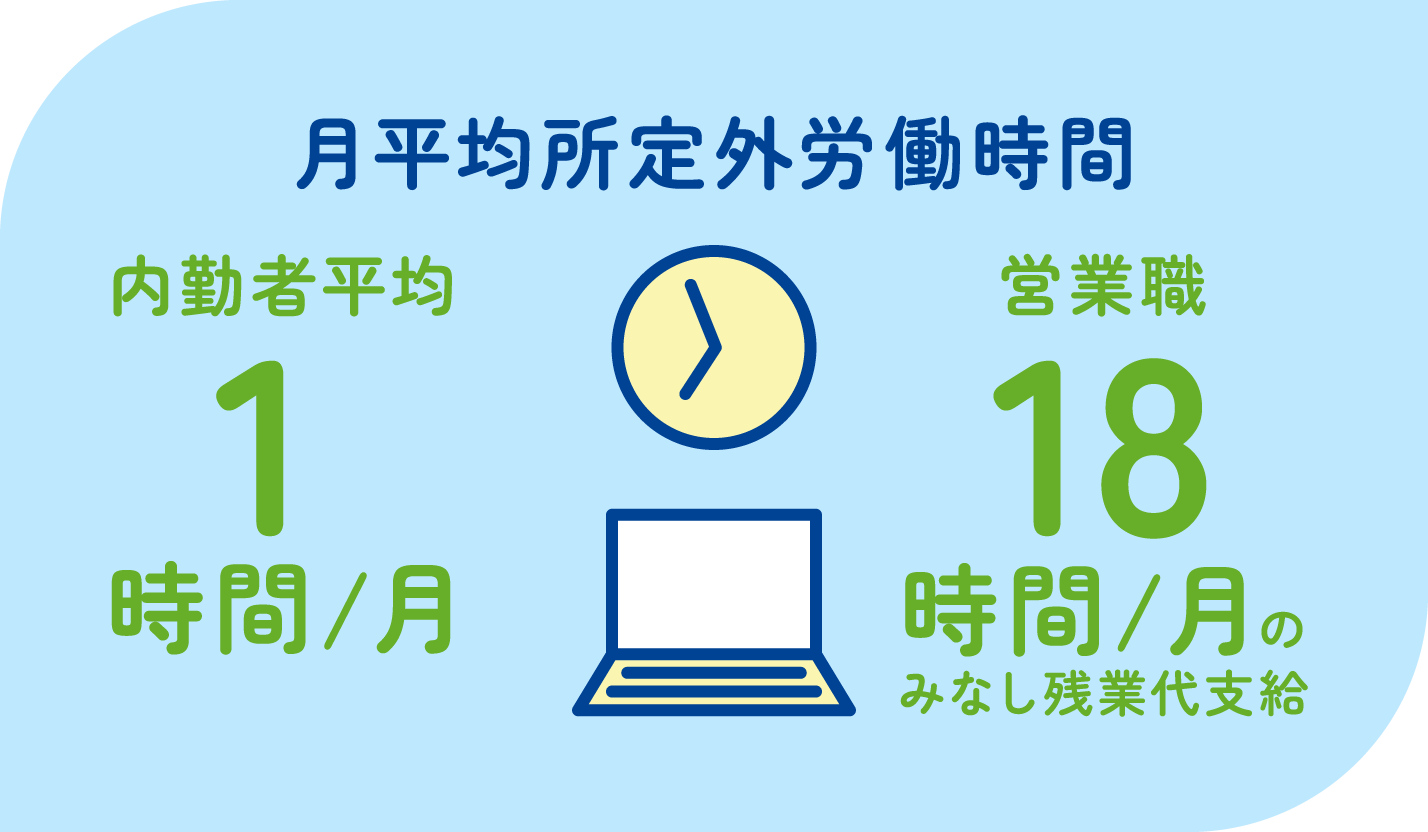 月平均所定外労働時間

内勤者平均
1
時間/月

営業職
18
時間/月の
みなし残業代支給